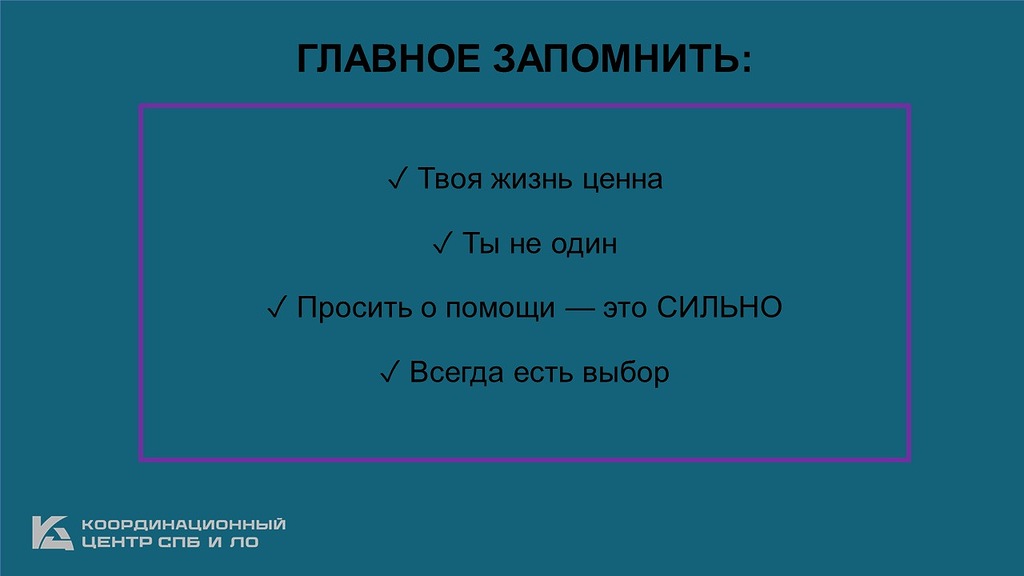 ГЛАВНОЕ ЗАПОМНИТЬ:

✓ Твоя жизнь ценна

✓ Ты не один

✓ Просить о помощи — это СИЛЬНО

✓ Всегда есть выбор

КООРДИНАЦИОННЫЙ ЦЕНТР СПБ И ЛО